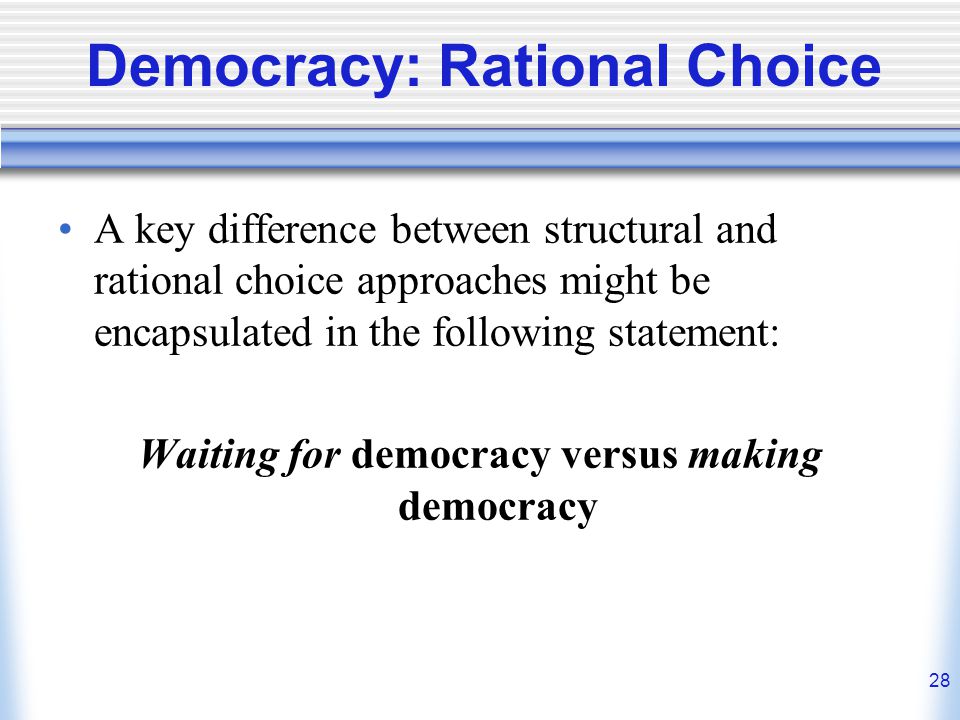 Democracy: Rational Choice

• A key difference between structural and rational choice approaches might be encapsulated in the following statement:

Waiting for democracy versus making democracy

28